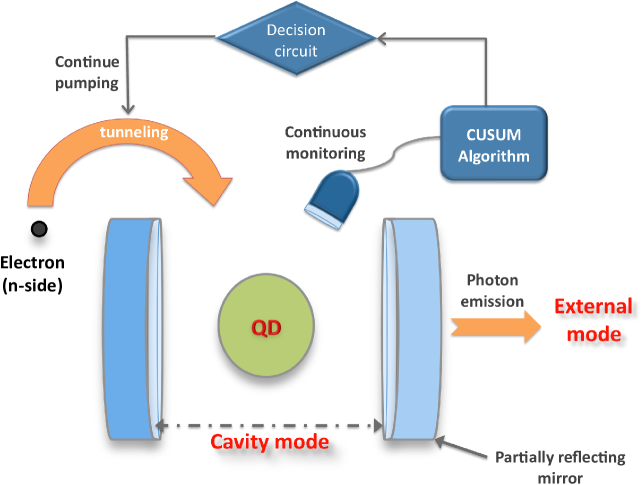 Decision circuit

Continue pumping

tunneling

Continuous monitoring

CUSUM Algorithm

Electron (n-side)

QD

Photon emission

External mode

Cavity mode

Partially reflecting mirror